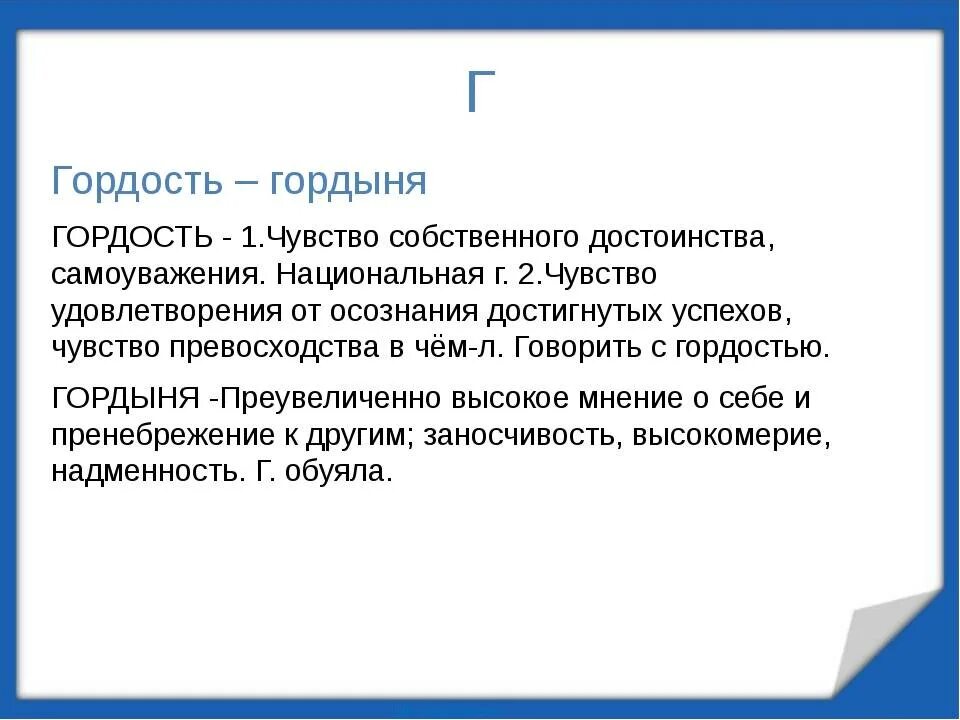 Г

Гордость – гордыня

ГОРДОСТЬ - 1.Чувство собственного достоинства, самоуважения. Национальная г. 2.Чувство удовлетворения от осознания достигнутых успехов, чувство превосходства в чём-л. Говорить с гордостью.

ГОРДЫНЯ -Преувеличенно высокое мнение о себе и пренебрежение к другим; заносчивость, высокомерие, надменность. Г. обуяла.